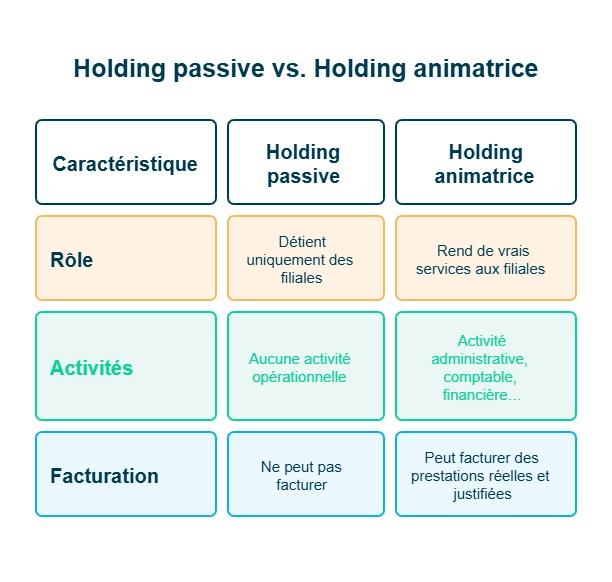 Holding passive vs. Holding animatrice

| Caractéristique | Holding passive | Holding animatrice |
|---|---|---|
| Rôle | Détient uniquement des filiales | Rend de vrais services aux filiales |
| Activités | Aucune activité opérationnelle | Activité administrative, comptable, financière... |
| Facturation | Ne peut pas facturer | Peut facturer des prestations réelles et justifiées |